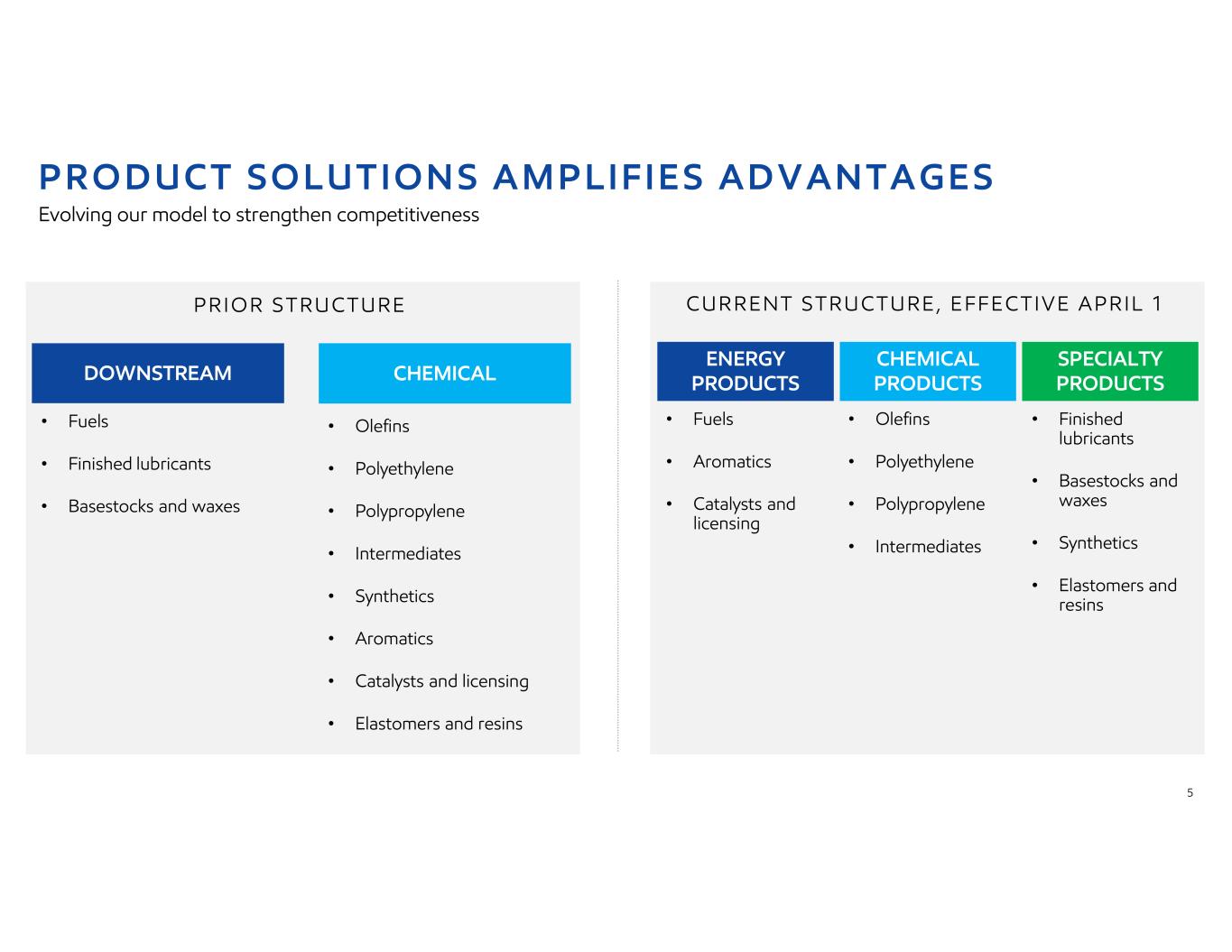 PRODUCT SOLUTIONS AMPLIFIES ADVANTAGES
Evolving our model to strengthen competitiveness

PRIOR STRUCTURE

DOWNSTREAM
• Fuels
• Finished lubricants
• Basestocks and waxes

CHEMICAL
• Olefins
• Polyethylene
• Polypropylene
• Intermediates
• Synthetics
• Aromatics
• Catalysts and licensing
• Elastomers and resins

CURRENT STRUCTURE, EFFECTIVE APRIL 1

ENERGY PRODUCTS
• Fuels
• Aromatics
• Catalysts and licensing

CHEMICAL PRODUCTS
• Olefins
• Polyethylene
• Polypropylene
• Intermediates

SPECIALTY PRODUCTS
• Finished lubricants
• Basestocks and waxes
• Synthetics
• Elastomers and resins

5